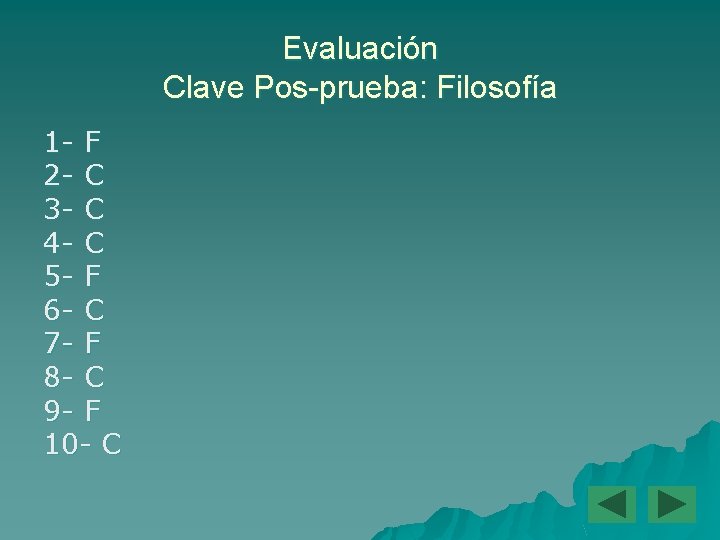 Evaluación
Clave Pos-prueba: Filosofía

1- F
2- C
3- C
4- C
5- F
6- C
7- F
8- C
9- F
10- C